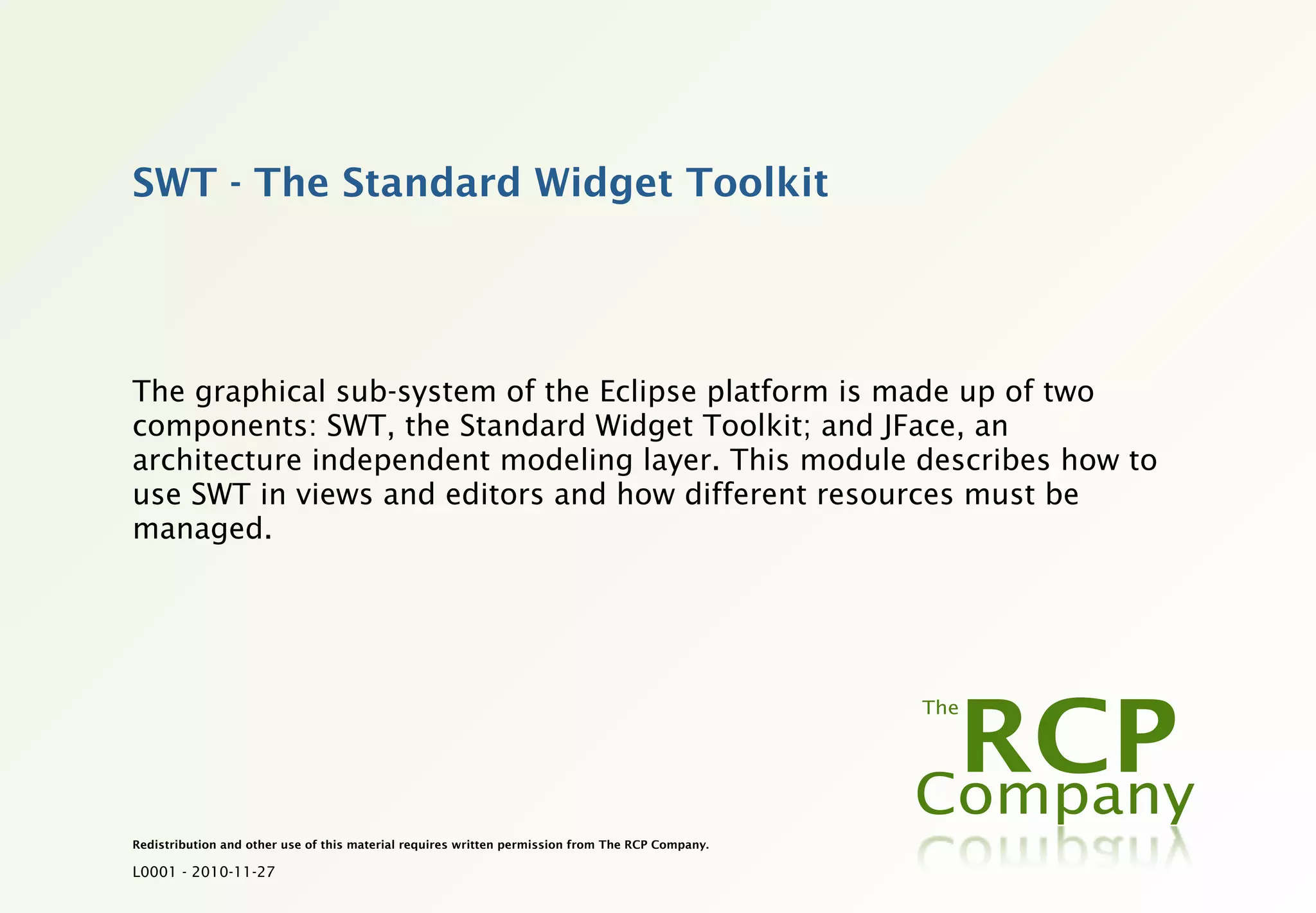 SWT - The Standard Widget Toolkit

The graphical sub-system of the Eclipse platform is made up of two components: SWT, the Standard Widget Toolkit; and JFace, an architecture independent modeling layer. This module describes how to use SWT in views and editors and how different resources must be managed.

The RCP Company

Redistribution and other use of this material requires written permission from The RCP Company.

L0001 - 2010-11-27